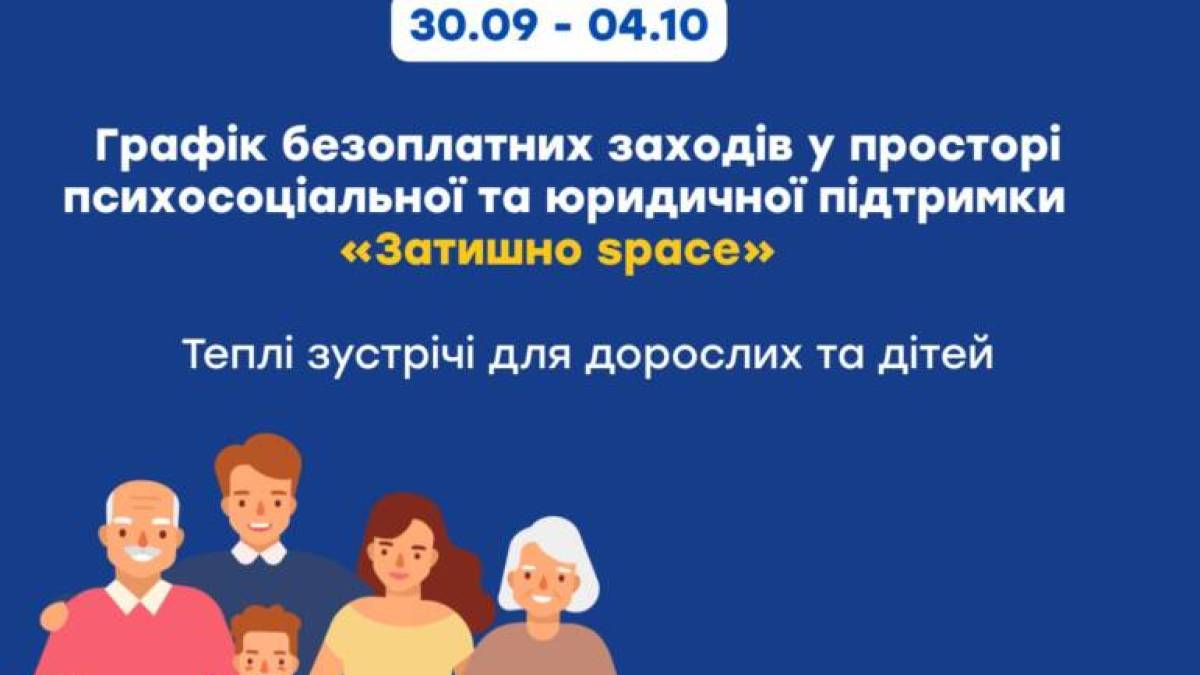 30.09 - 04.10

Графік безоплатних заходів у просторі психосоціальної та юридичної підтримки «Затишно space»

Теплі зустрічі для дорослих та дітей